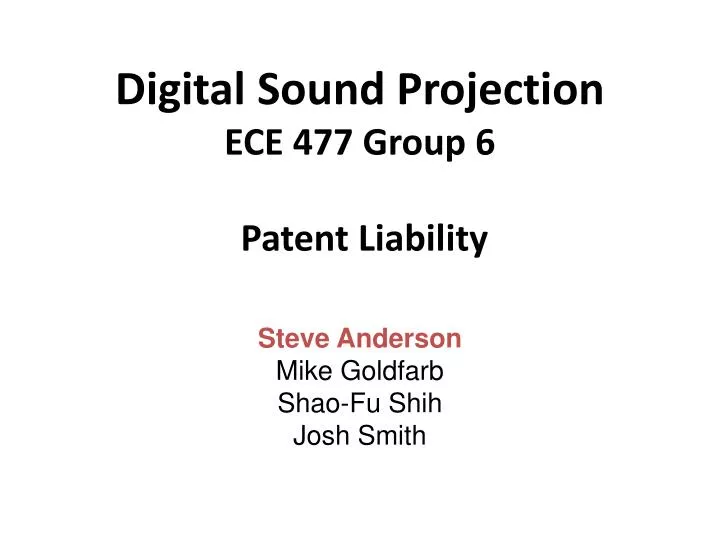 Digital Sound Projection
ECE 477 Group 6

Patent Liability

Steve Anderson
Mike Goldfarb
Shao-Fu Shih
Josh Smith